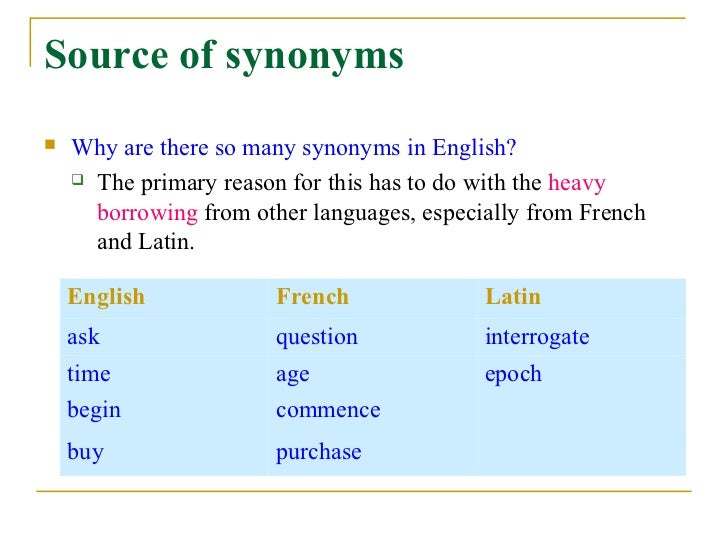 Source of synonyms

Why are there so many synonyms in English?

The primary reason for this has to do with the heavy borrowing from other languages, especially from French and Latin.

| English | French | Latin |
|---|---|---|
| ask | question | interrogate |
| time | age | epoch |
| begin | commence | |
| buy | purchase | |